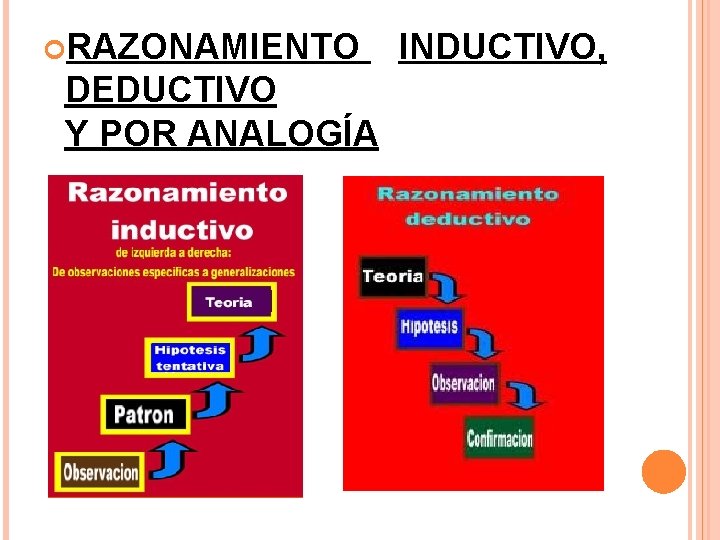 RAZONAMIENTO INDUCTIVO, DEDUCTIVO Y POR ANALOGÍA

Razonamiento inductivo
de izquierda a derecha:
De observaciones especificas a generalizaciones

Teoria
Hipotesis tentativa
Patron
Observacion

Razonamiento deductivo

Teoria
Hipotesis
Observacion
Confirmacion